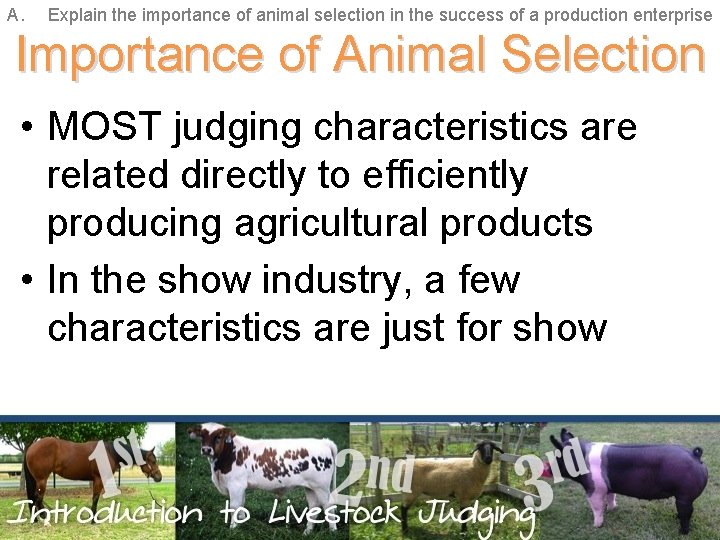 A. Explain the importance of animal selection in the success of a production enterprise

Importance of Animal Selection

• MOST judging characteristics are related directly to efficiently producing agricultural products
• In the show industry, a few characteristics are just for show

1st 2nd 3rd

Introduction to Livestock Judging